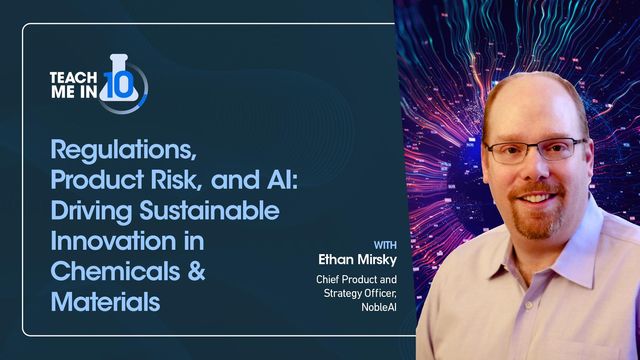 TEACH ME IN 10

Regulations, Product Risk, and AI: Driving Sustainable Innovation in Chemicals & Materials

WITH
Ethan Mirsky
Chief Product and Strategy Officer, NobleAI